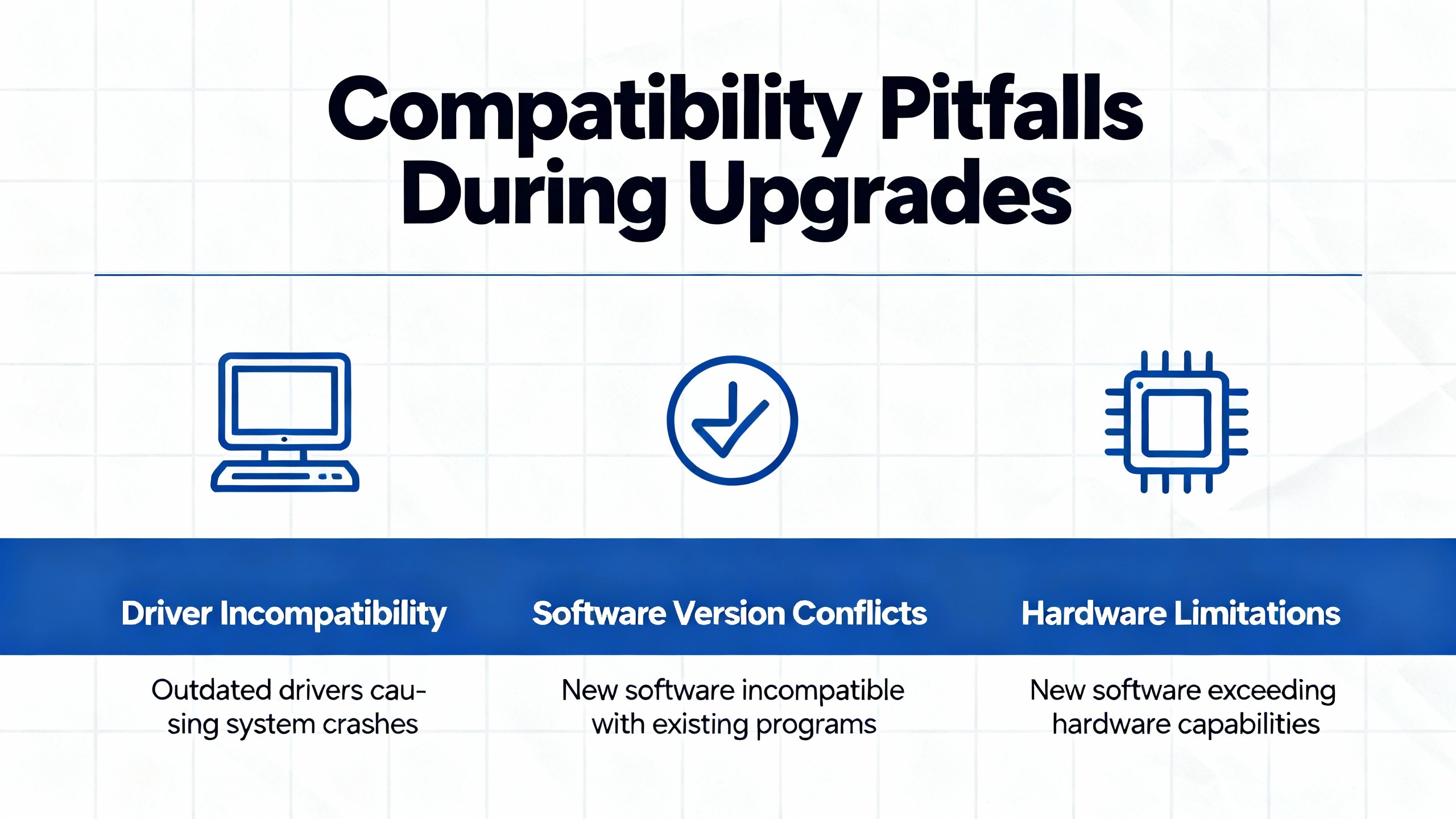 Compatibility Pitfalls During Upgrades

Driver Incompatibility

Outdated drivers causing system crashes

Software Version Conflicts

New software incompatible with existing programs

Hardware Limitations

New software exceeding hardware capabilities